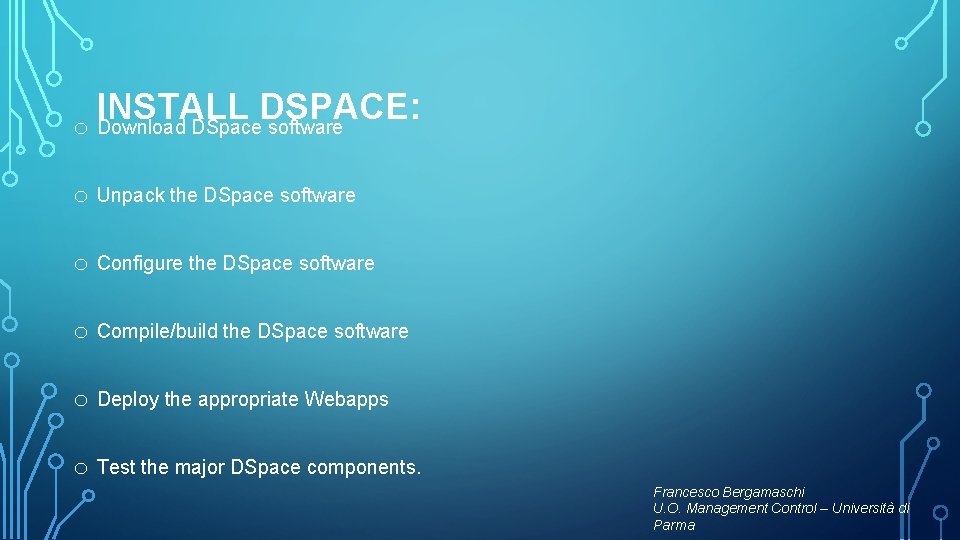 INSTALL DSPACE:

o Download DSpace software

o Unpack the DSpace software

o Configure the DSpace software

o Compile/build the DSpace software

o Deploy the appropriate Webapps

o Test the major DSpace components.

Francesco Bergamaschi
U.O. Management Control – Università di Parma